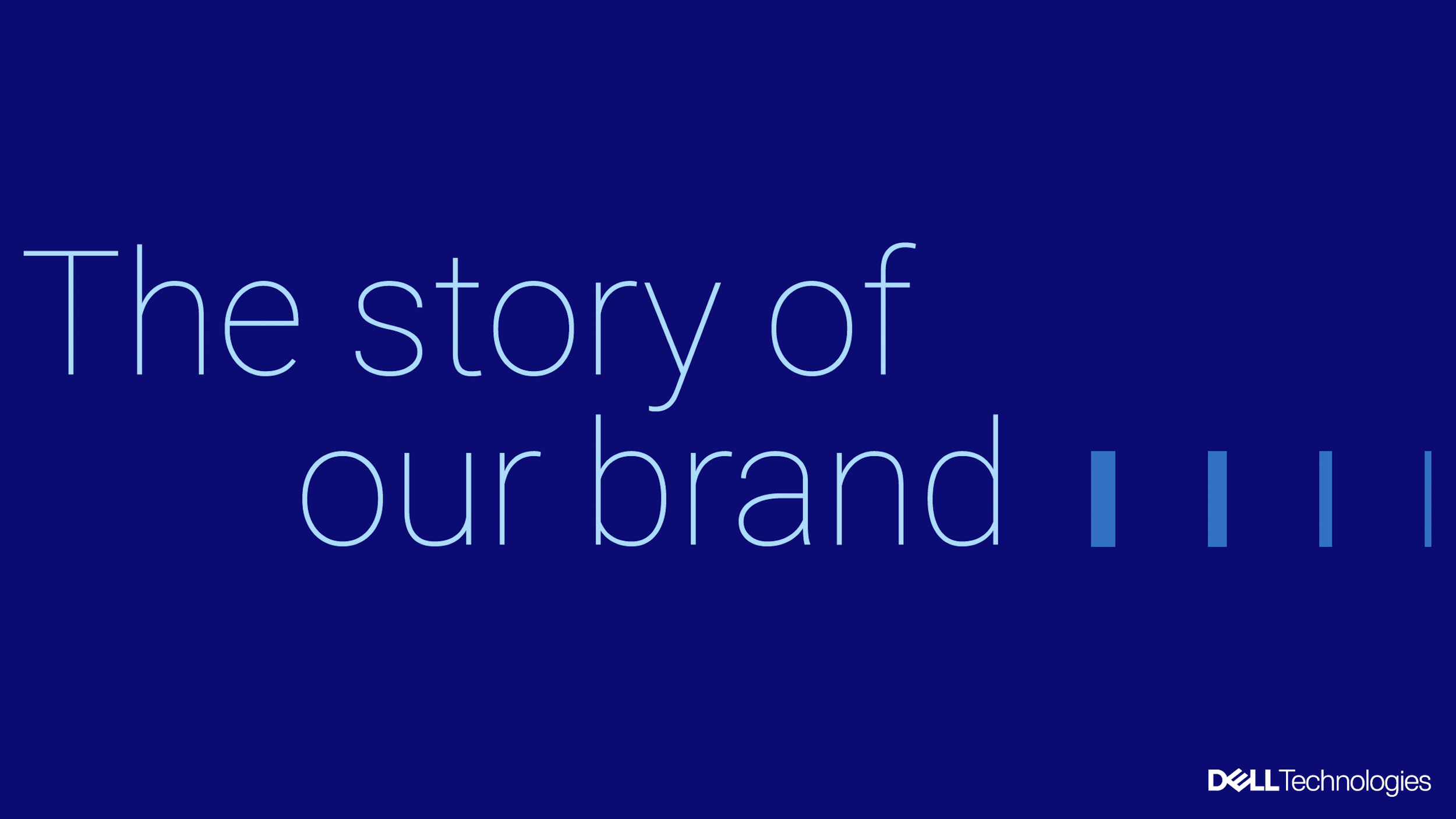 The story of our brand

DELL Technologies